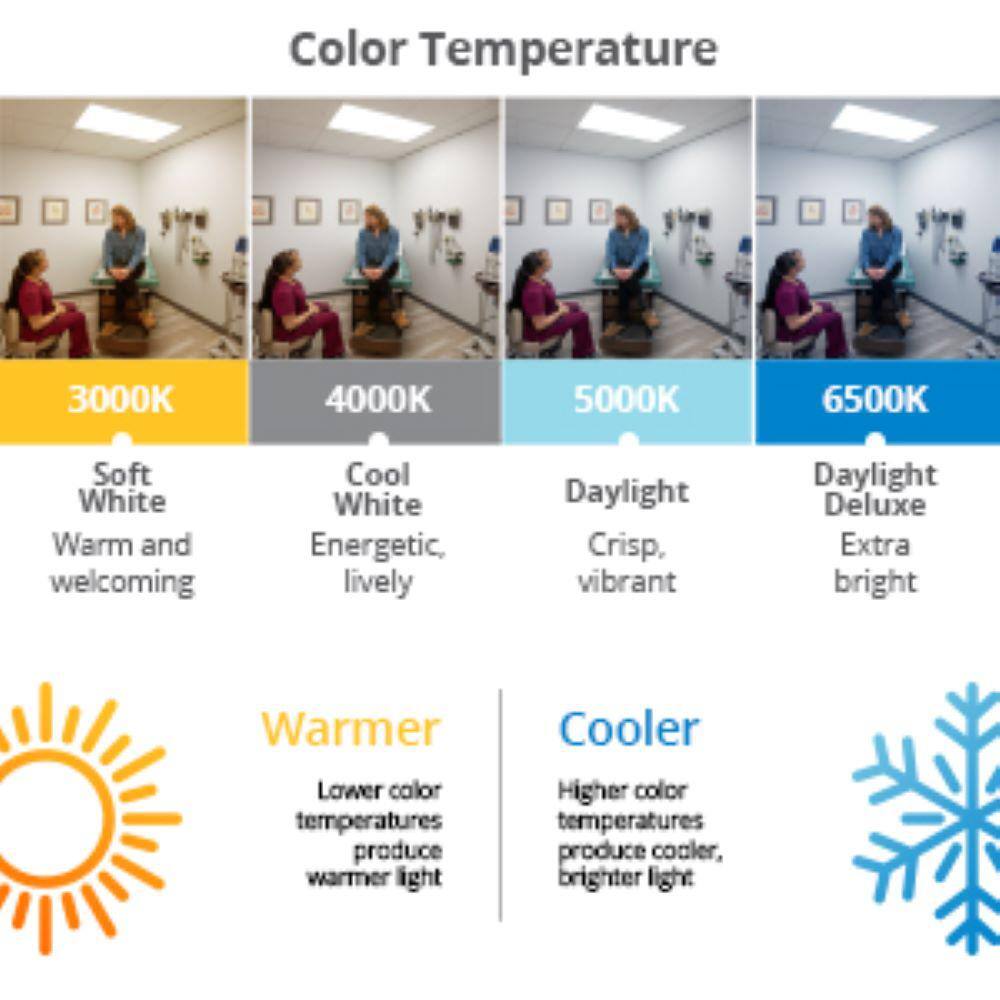 Color Temperature

3000K

Soft White

Warm and welcoming

4000K

Cool White

Energetic, lively

5000K

Daylight

Crisp, vibrant

6500K

Daylight Deluxe

Extra bright

Warmer

Lower color temperatures produce warmer light

Cooler

Higher color temperatures produce cooler, brighter light